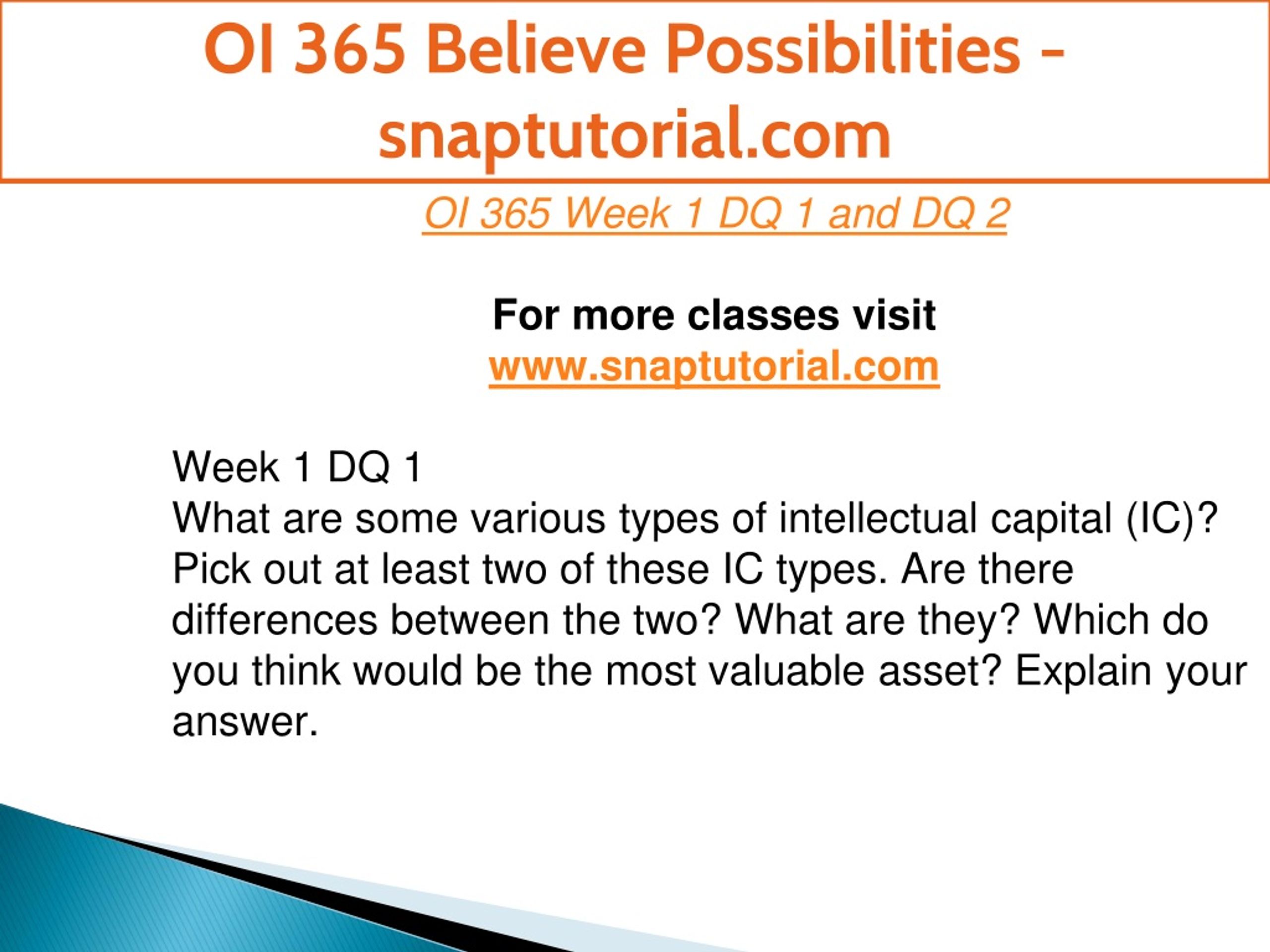 OI 365 Believe Possibilities - snaptutorial.com

OI 365 Week 1 DQ 1 and DQ 2

For more classes visit
www.snaptutorial.com

Week 1 DQ 1
What are some various types of intellectual capital (IC)? Pick out at least two of these IC types. Are there differences between the two? What are they? Which do you think would be the most valuable asset? Explain your answer.